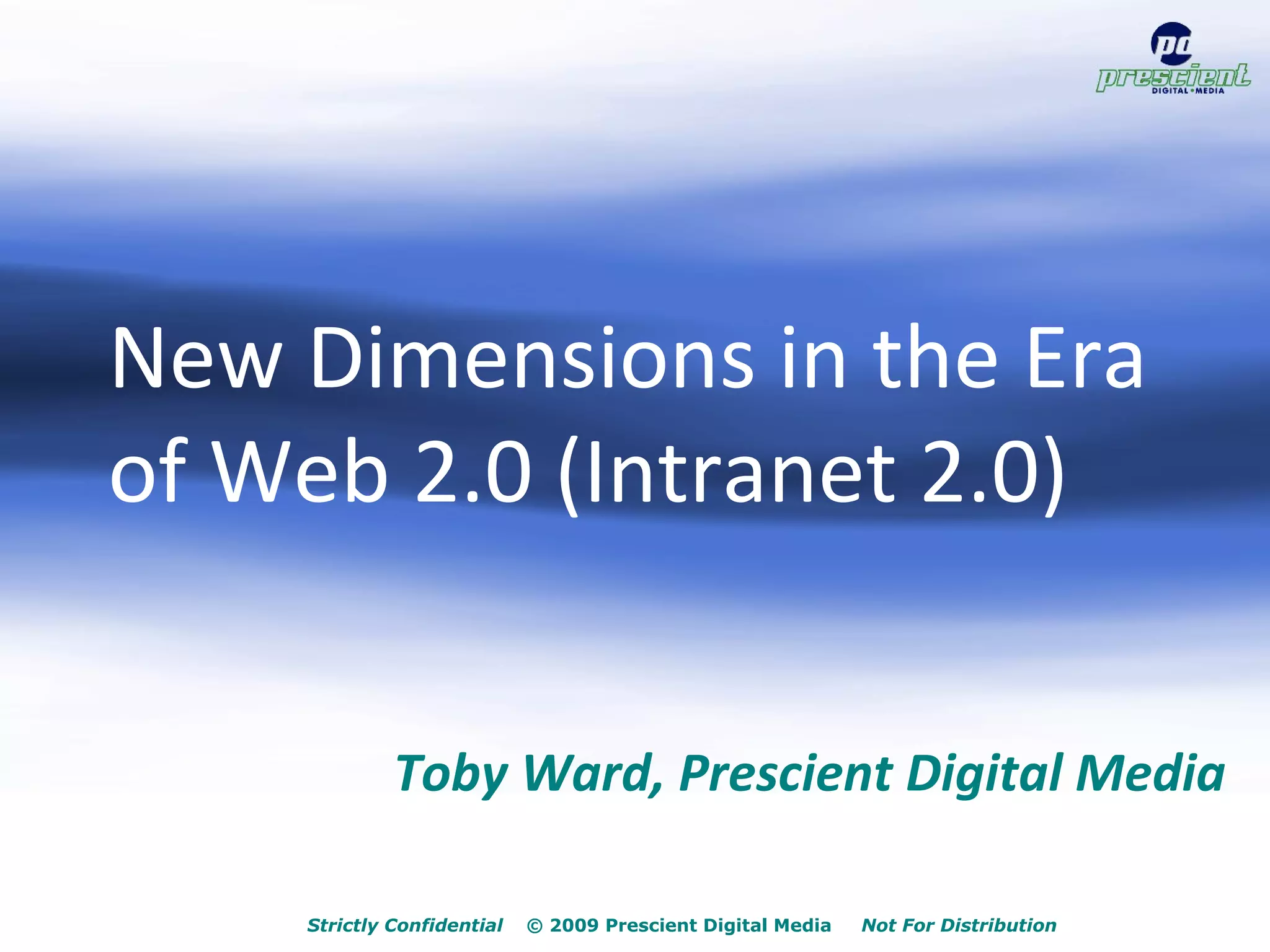 pd
prescient
DIGITAL • MEDIA

New Dimensions in the Era of Web 2.0 (Intranet 2.0)

Toby Ward, Prescient Digital Media

Strictly Confidential © 2009 Prescient Digital Media Not For Distribution